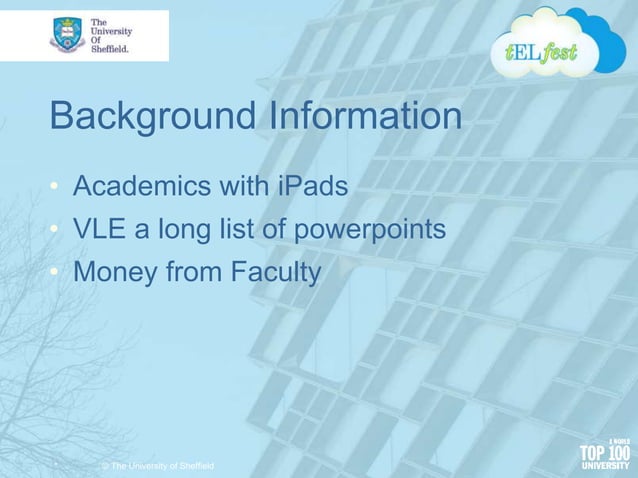 The University Of Sheffield.

tELfest

Background Information

• Academics with iPads
• VLE a long list of powerpoints
• Money from Faculty

© The University of Sheffield

A WORLD TOP 100 UNIVERSITY